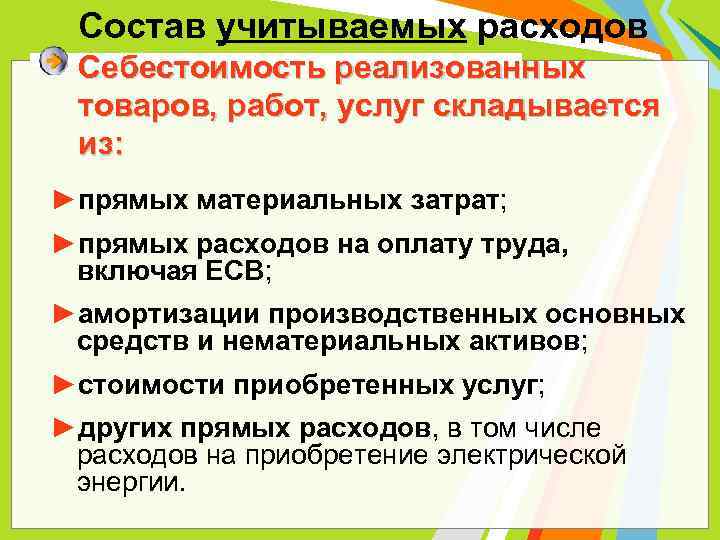 Состав учитываемых расходов

Себестоимость реализованных товаров, работ, услуг складывается из:

►прямых материальных затрат;

►прямых расходов на оплату труда, включая ЕСВ;

►амортизации производственных основных средств и нематериальных активов;

►стоимости приобретенных услуг;

►других прямых расходов, в том числе расходов на приобретение электрической энергии.